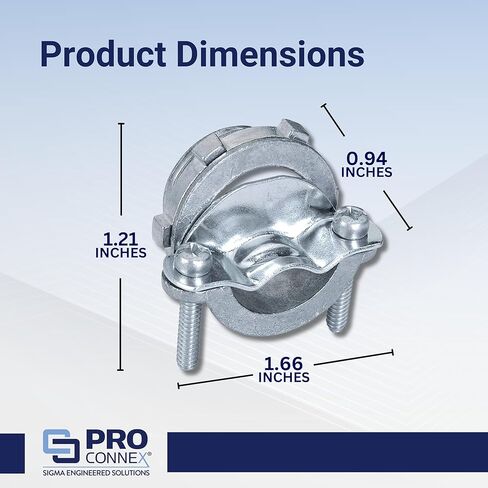 Product Dimensions

0.94
INCHES

1.21
INCHES

1.66
INCHES

PRO
CONNEX®
SIGMA ENGINEERED SOLUTIONS